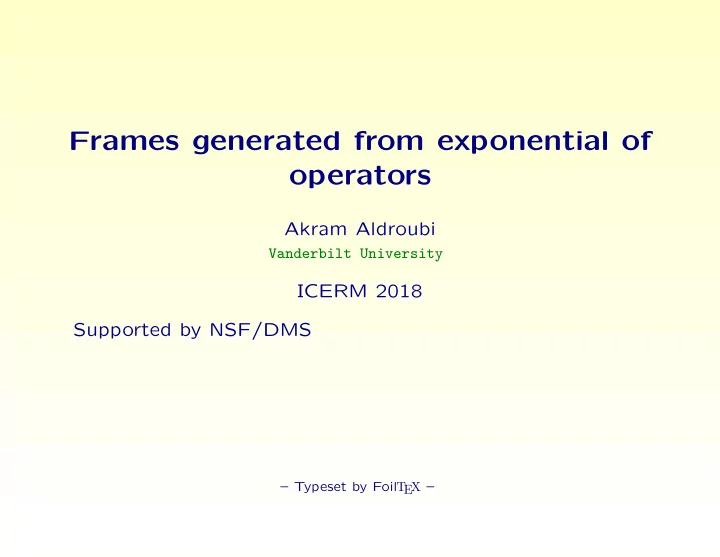 Frames generated from exponential of operators

Akram Aldroubi
Vanderbilt University

ICERM 2018

Supported by NSF/DMS

– Typeset by FoilTEX –